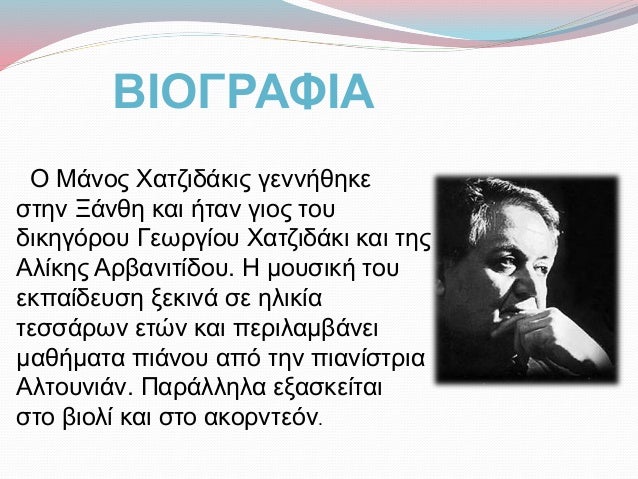 ΒΙΟΓΡΑΦΙΑ

Ο Μάνος Χατζιδάκις γεννήθηκε στην Ξάνθη και ήταν γιος του δικηγόρου Γεωργίου Χατζιδάκι και της Αλίκης Αρβανιτίδου. Η μουσική του εκπαίδευση ξεκινά σε ηλικία τεσσάρων ετών και περιλαμβάνει μαθήματα πιάνου από την πιανίστρια Αλτουνιάν. Παράλληλα εξασκείται στο βιολί και στο ακορντεόν.